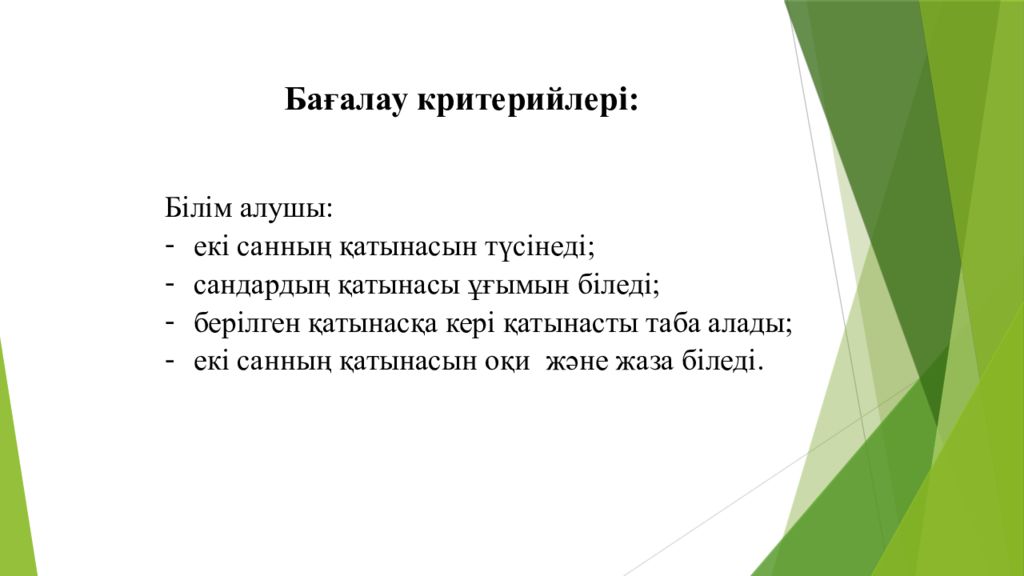 Бағалау критерийлері:

Білім алушы:
- екі санның қатынасын түсінеді;
- сандардың қатынасы ұғымын біледі;
- берілген қатынасқа кері қатынасты таба алады;
- екі санның қатынасын оқи және жаза біледі.